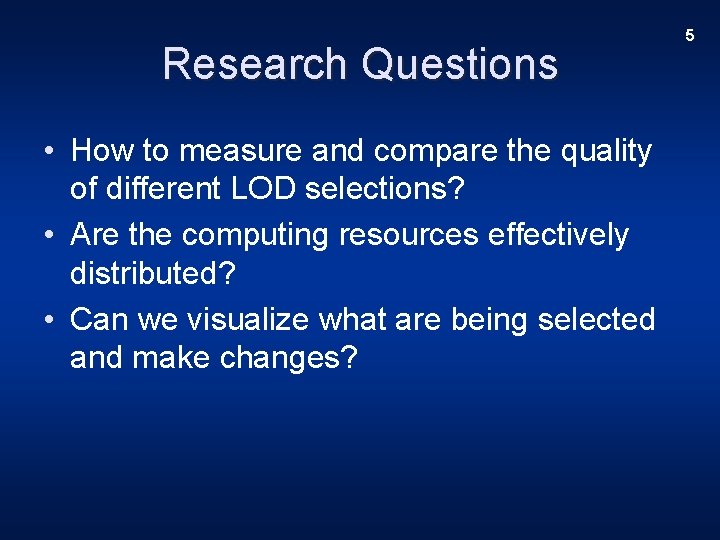 5

Research Questions

• How to measure and compare the quality of different LOD selections?
• Are the computing resources effectively distributed?
• Can we visualize what are being selected and make changes?